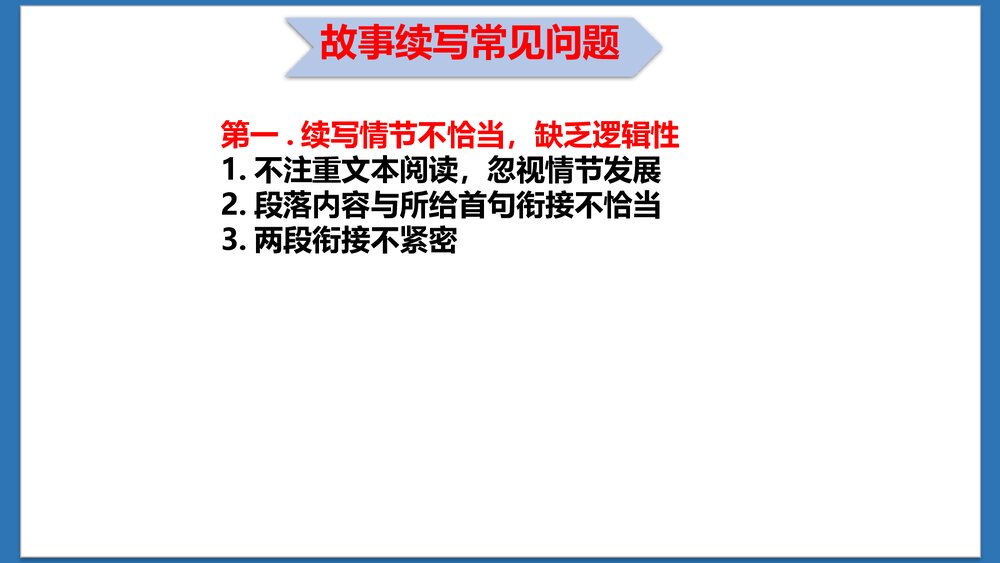 故事续写常见问题

第一．续写情节不恰当，缺乏逻辑性
1. 不注重文本阅读，忽视情节发展
2. 段落内容与所给首句衔接不恰当
3. 两段衔接不紧密